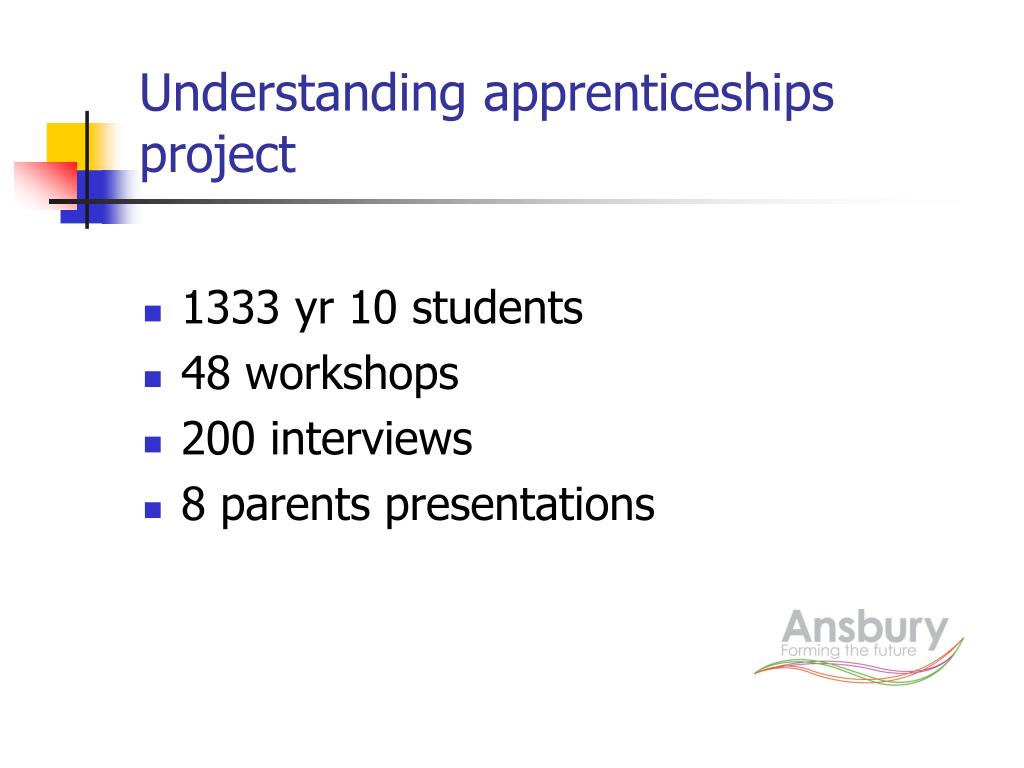 Understanding apprenticeships project

- 1333 yr 10 students
- 48 workshops
- 200 interviews
- 8 parents presentations

Ansbury
Forming the future